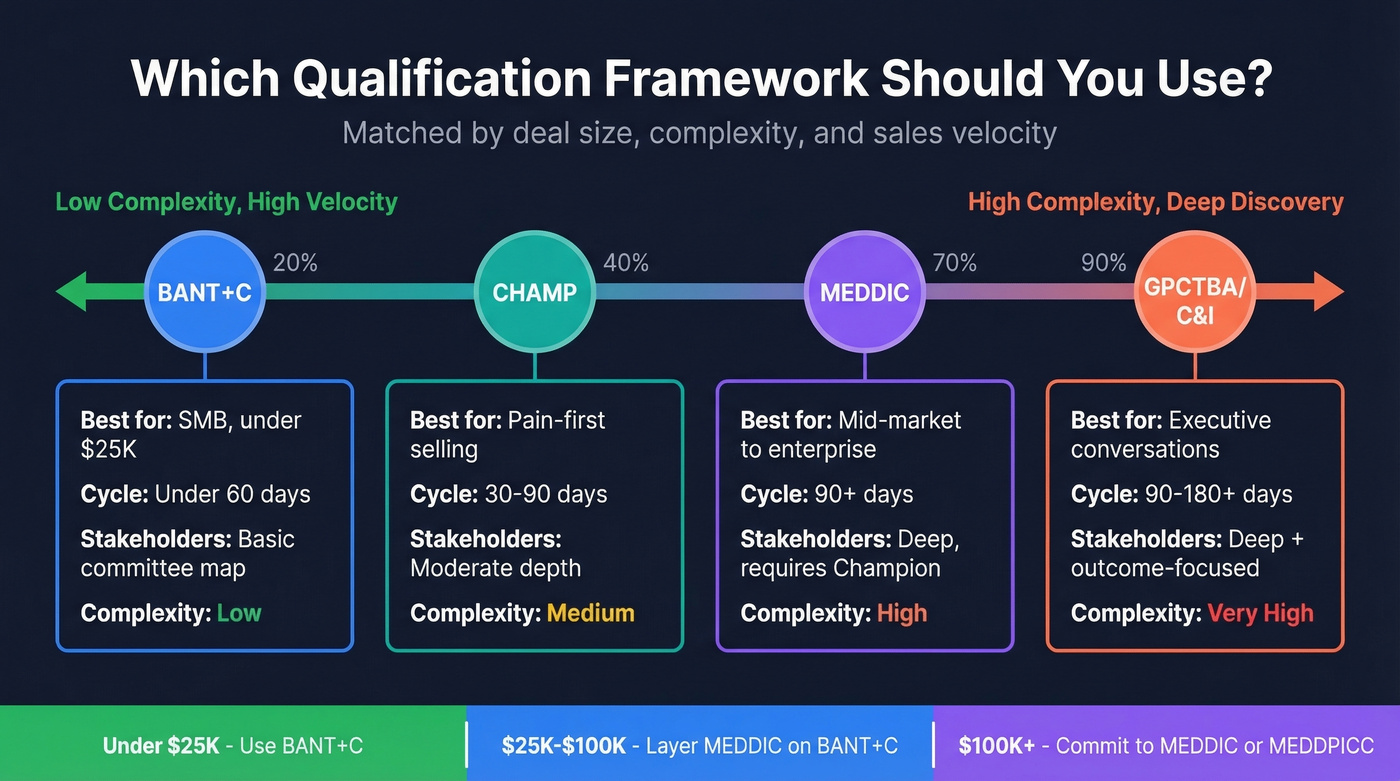 Which Qualification Framework Should You Use?

Matched by deal size, complexity, and sales velocity

Low Complexity, High Velocity

High Complexity, Deep Discovery

BANT+C 20% CHAMP 40% MEDDIC 70% 90% GPCTBA/ C&I

Best for: SMB, under $25K
Cycle: Under 60 days
Stakeholders: Basic committee map
Complexity: Low

Best for: Pain-first selling
Cycle: 30-90 days
Stakeholders: Moderate depth
Complexity: Medium

Best for: Mid-market to enterprise
Cycle: 90+ days
Stakeholders: Deep, requires Champion
Complexity: High

Best for: Executive conversations
Cycle: 90-180+ days
Stakeholders: Deep + outcome-focused
Complexity: Very High

Under $25K - Use BANT+C

$25K-$100K - Layer MEDDIC on BANT+C

$100K+ - Commit to MEDDIC or MEDDPICC